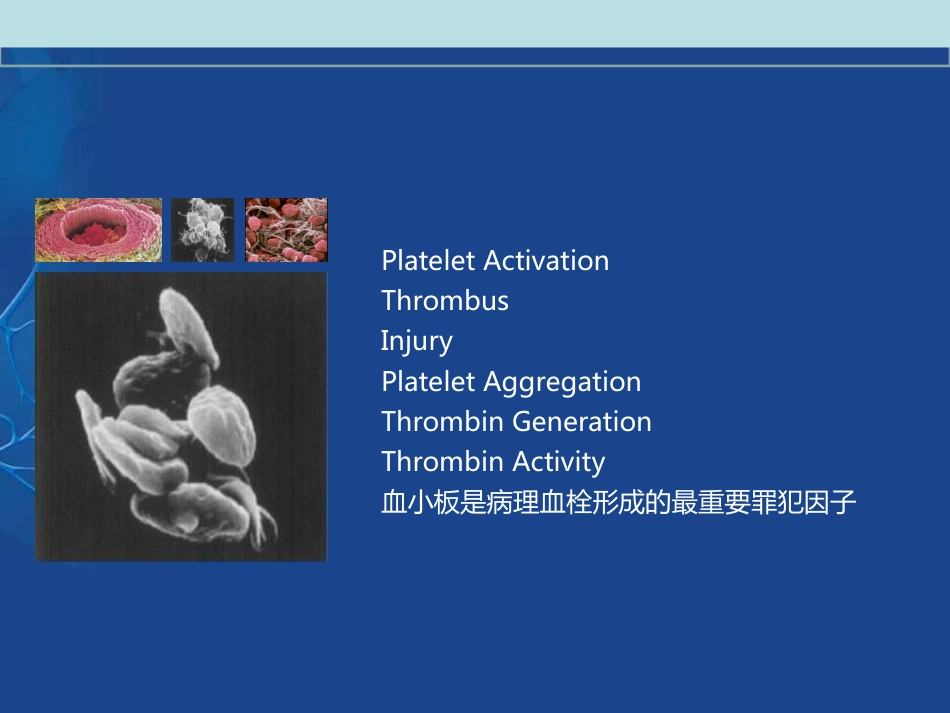 Platelet Activation
Thrombus
Injury
Platelet Aggregation
Thrombin Generation
Thrombin Activity
血小板是病理血栓形成的最重要罪犯因子